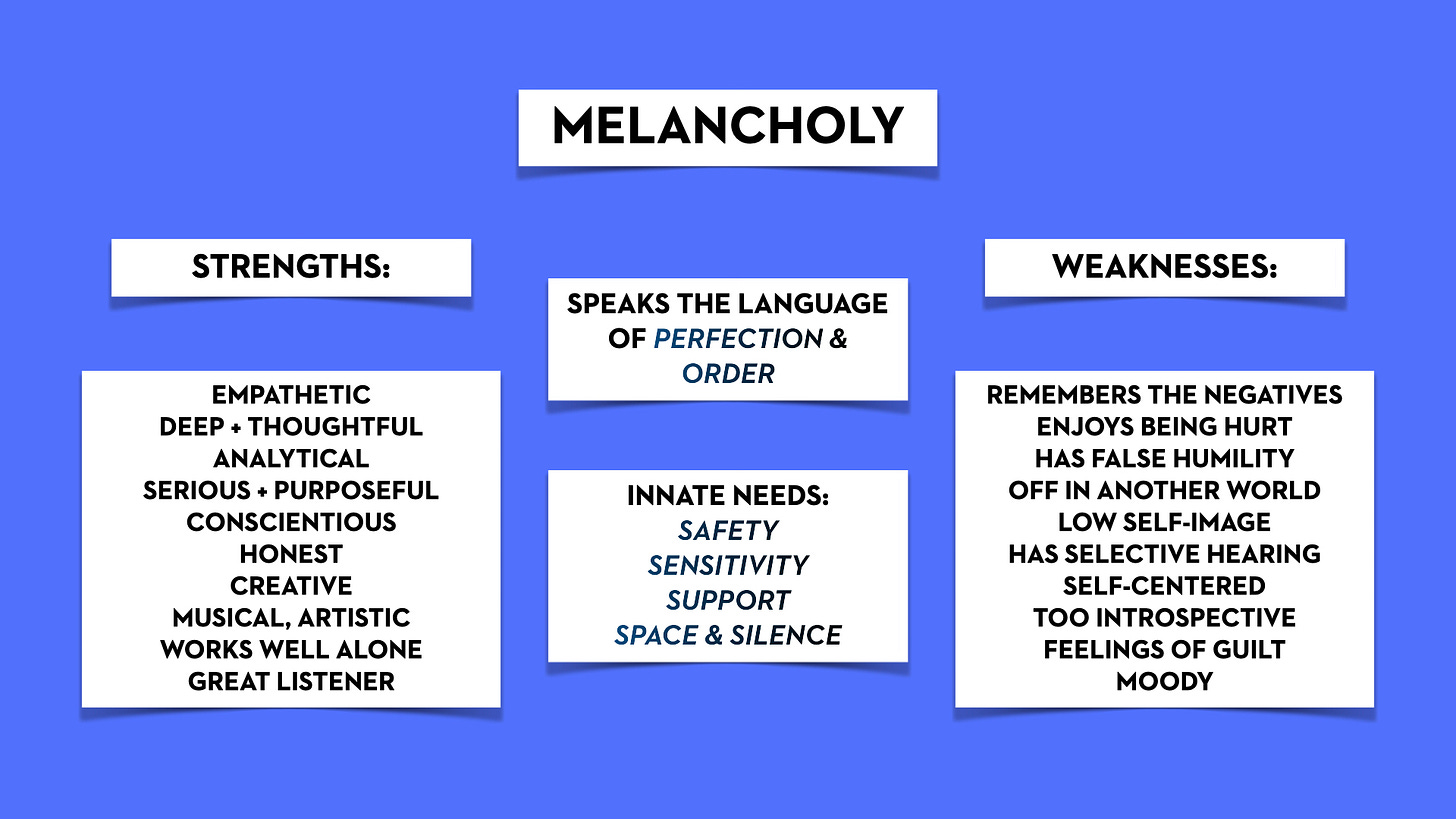 MELANCHOLY

STRENGTHS:

EMPATHETIC
DEEP + THOUGHTFUL
ANALYTICAL
SERIOUS + PURPOSEFUL
CONSCIENTIOUS
HONEST
CREATIVE
MUSICAL, ARTISTIC
WORKS WELL ALONE
GREAT LISTENER

SPEAKS THE LANGUAGE OF PERFECTION & ORDER

INNATE NEEDS:
SAFETY
SENSITIVITY
SUPPORT
SPACE & SILENCE

WEAKNESSES:

REMEMBERS THE NEGATIVES
ENJOYS BEING HURT
HAS FALSE HUMILITY
OFF IN ANOTHER WORLD
LOW SELF-IMAGE
HAS SELECTIVE HEARING
SELF-CENTERED
TOO INTROSPECTIVE
FEELINGS OF GUILT
MOODY